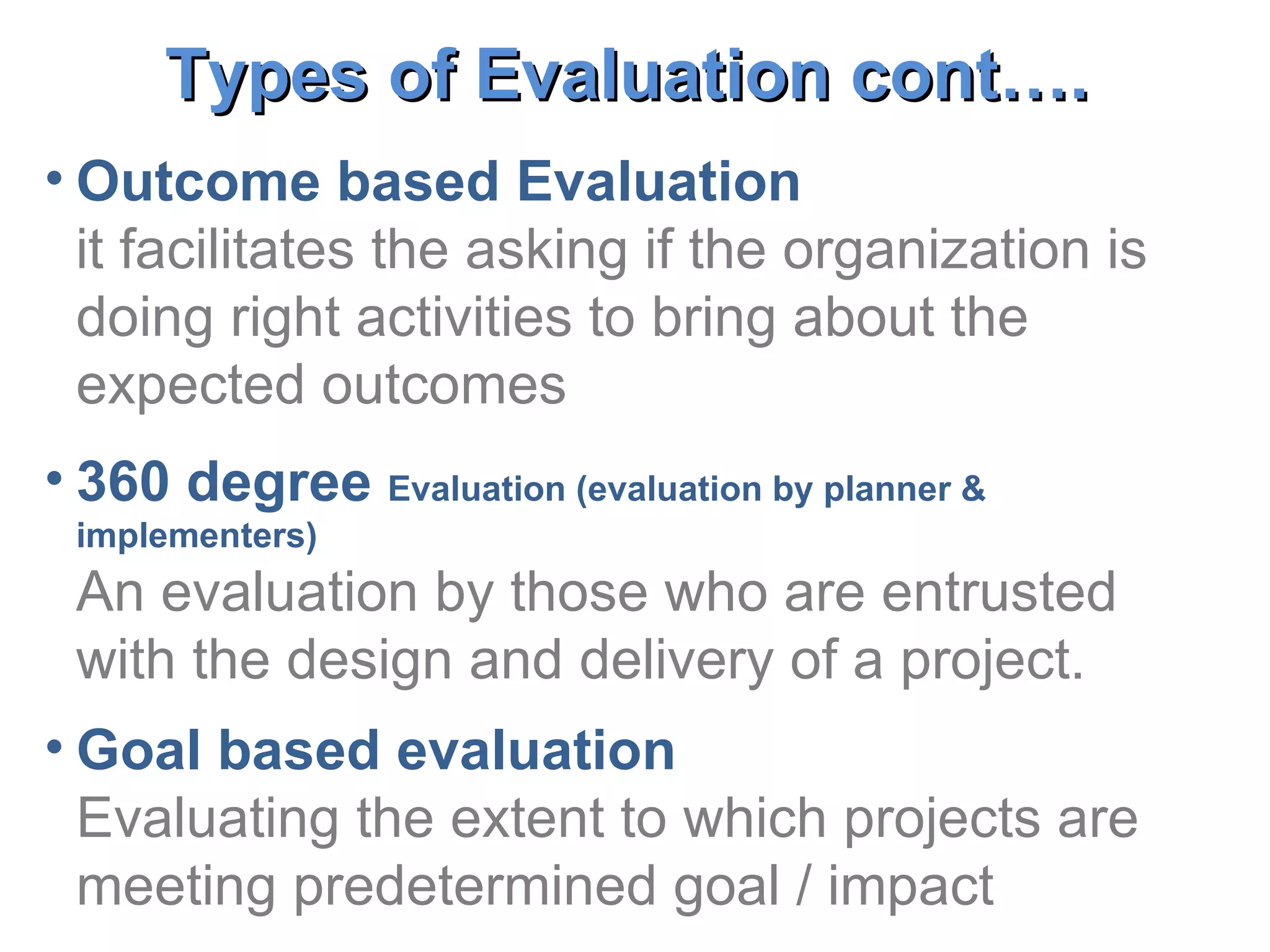 Types of Evaluation cont….

• Outcome based Evaluation
it facilitates the asking if the organization is doing right activities to bring about the expected outcomes

• 360 degree Evaluation (evaluation by planner & implementers)
An evaluation by those who are entrusted with the design and delivery of a project.

• Goal based evaluation
Evaluating the extent to which projects are meeting predetermined goal / impact